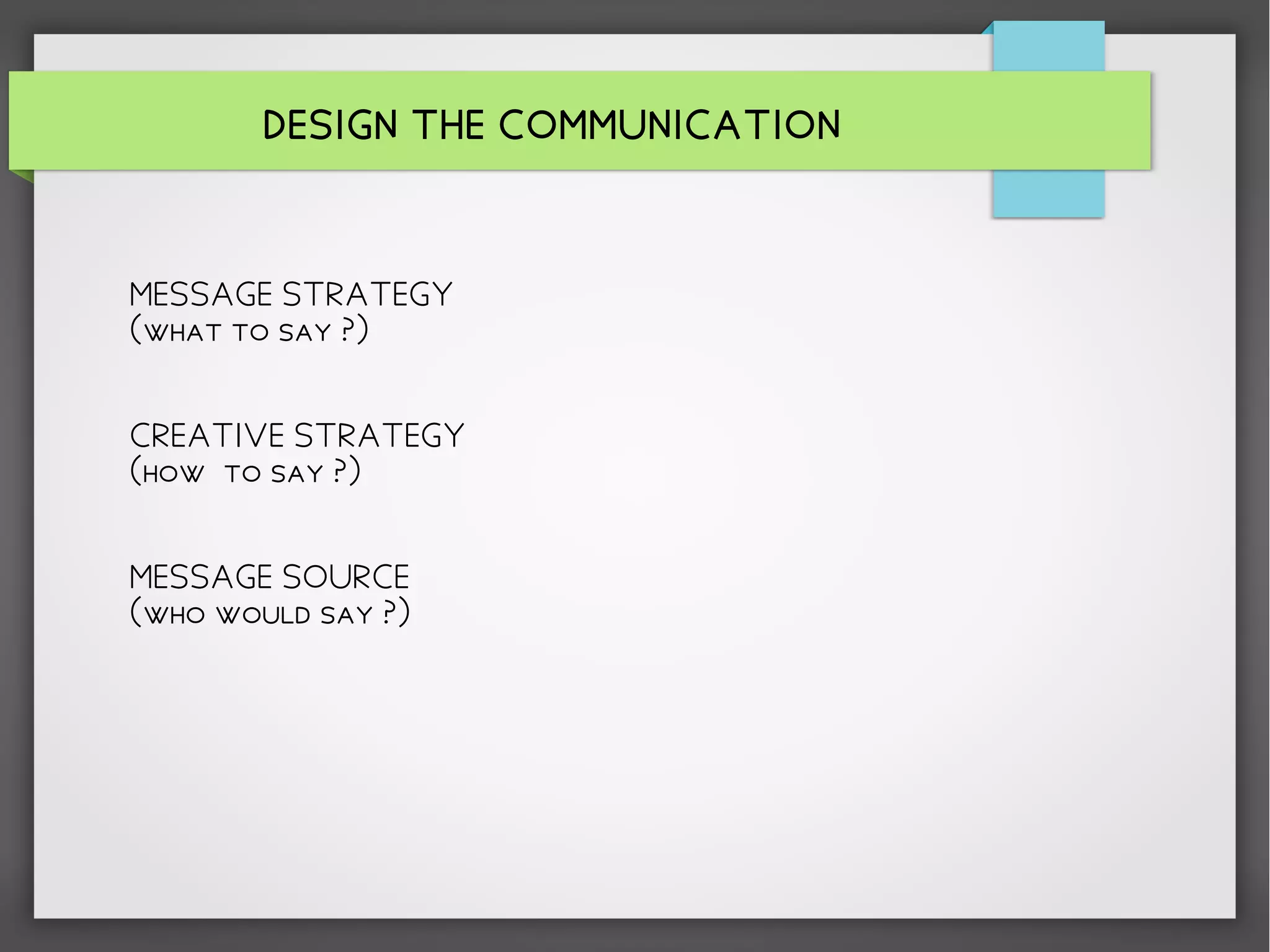 DESIGN THE COMMUNICATION

MESSAGE STRATEGY
(WHAT TO SAY ?)

CREATIVE STRATEGY
(HOW TO SAY ?)

MESSAGE SOURCE
(WHO WOULD SAY ?)